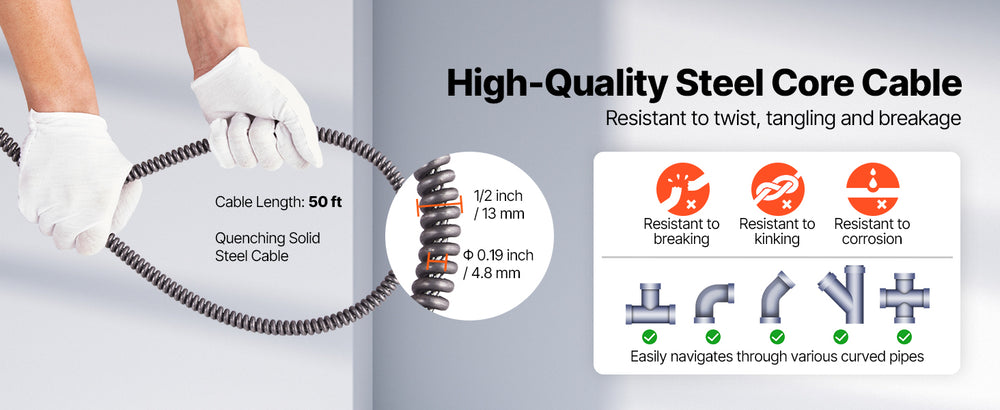 High-Quality Steel Core Cable

Resistant to twist, tangling and breakage

Cable Length: 50 ft

Quenching Solid Steel Cable

1/2 inch / 13 mm

Φ 0.19 inch / 4.8 mm

Resistant to breaking

Resistant to kinking

Resistant to corrosion

Easily navigates through various curved pipes